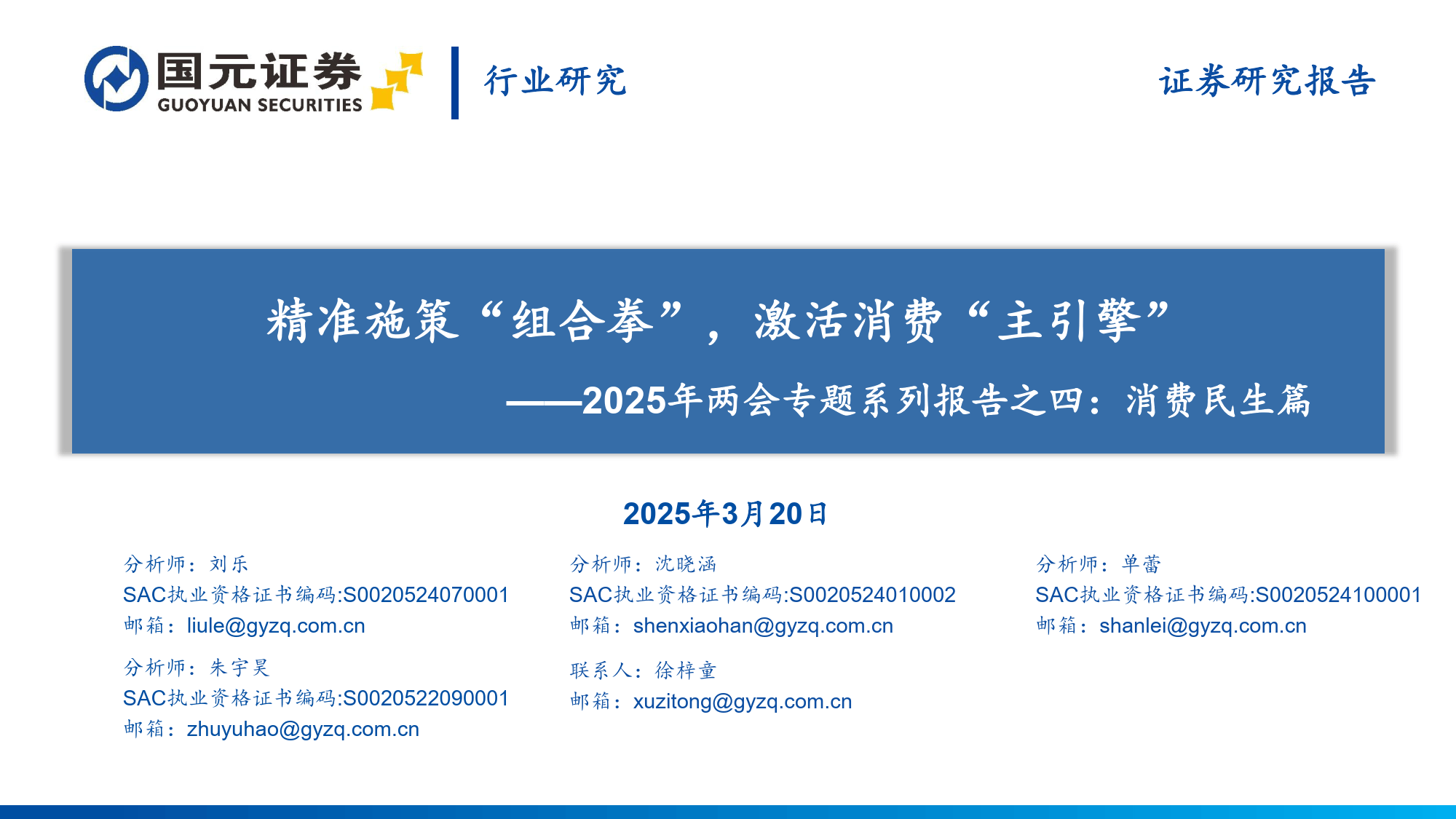 国元证券
GUOYUAN SECURITIES

行业研究

证券研究报告

精准施策“组合拳”，激活消费“主引擎”

——2025年两会专题系列报告之四：消费民生篇

2025年3月20日

分析师：刘乐
SAC执业资格证书编码:S0020524070001
邮箱：liule@gyzq.com.cn

分析师：朱宇昊
SAC执业资格证书编码:S0020522090001
邮箱：zhuyuhao@gyzq.com.cn

分析师：沈晓涵
SAC执业资格证书编码:S0020524010002
邮箱：shenxiaohan@gyzq.com.cn

联系人：徐梓童
邮箱：xuzitong@gyzq.com.cn

分析师：单蕾
SAC执业资格证书编码:S0020524100001
邮箱：shanlei@gyzq.com.cn